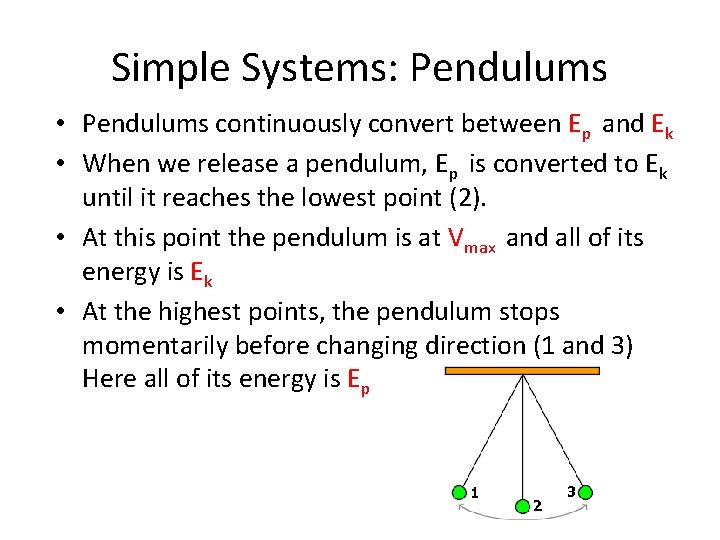 Simple Systems: Pendulums

• Pendulums continuously convert between $E_p$ and $E_k$

• When we release a pendulum, $E_p$ is converted to $E_k$ until it reaches the lowest point (2).

• At this point the pendulum is at $V_{max}$ and all of its energy is $E_k$

• At the highest points, the pendulum stops momentarily before changing direction (1 and 3) Here all of its energy is $E_p$

1
2
3